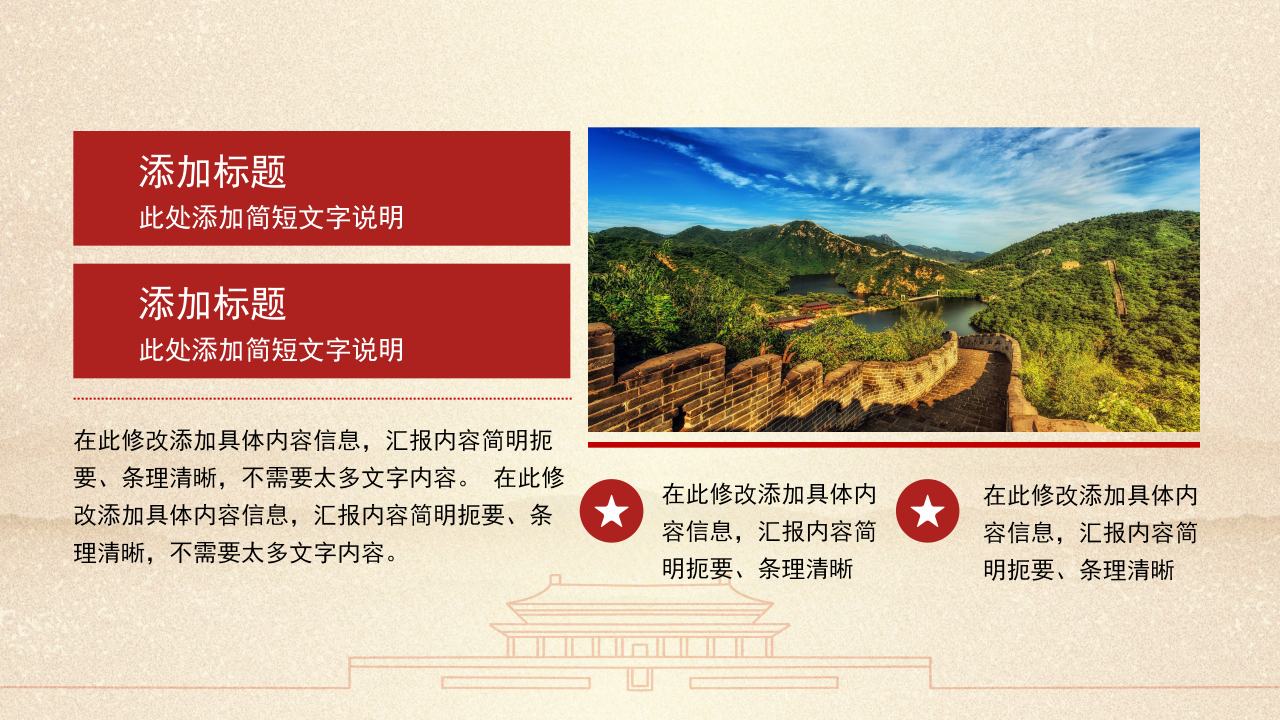 添加标题
此处添加简短文字说明

添加标题
此处添加简短文字说明

在此修改添加具体内容信息，汇报内容简明扼要、条理清晰，不需要太多文字内容。 在此修改添加具体内容信息，汇报内容简明扼要、条理清晰，不需要太多文字内容。

在此修改添加具体内容信息，汇报内容简明扼要、条理清晰

在此修改添加具体内容信息，汇报内容简明扼要、条理清晰